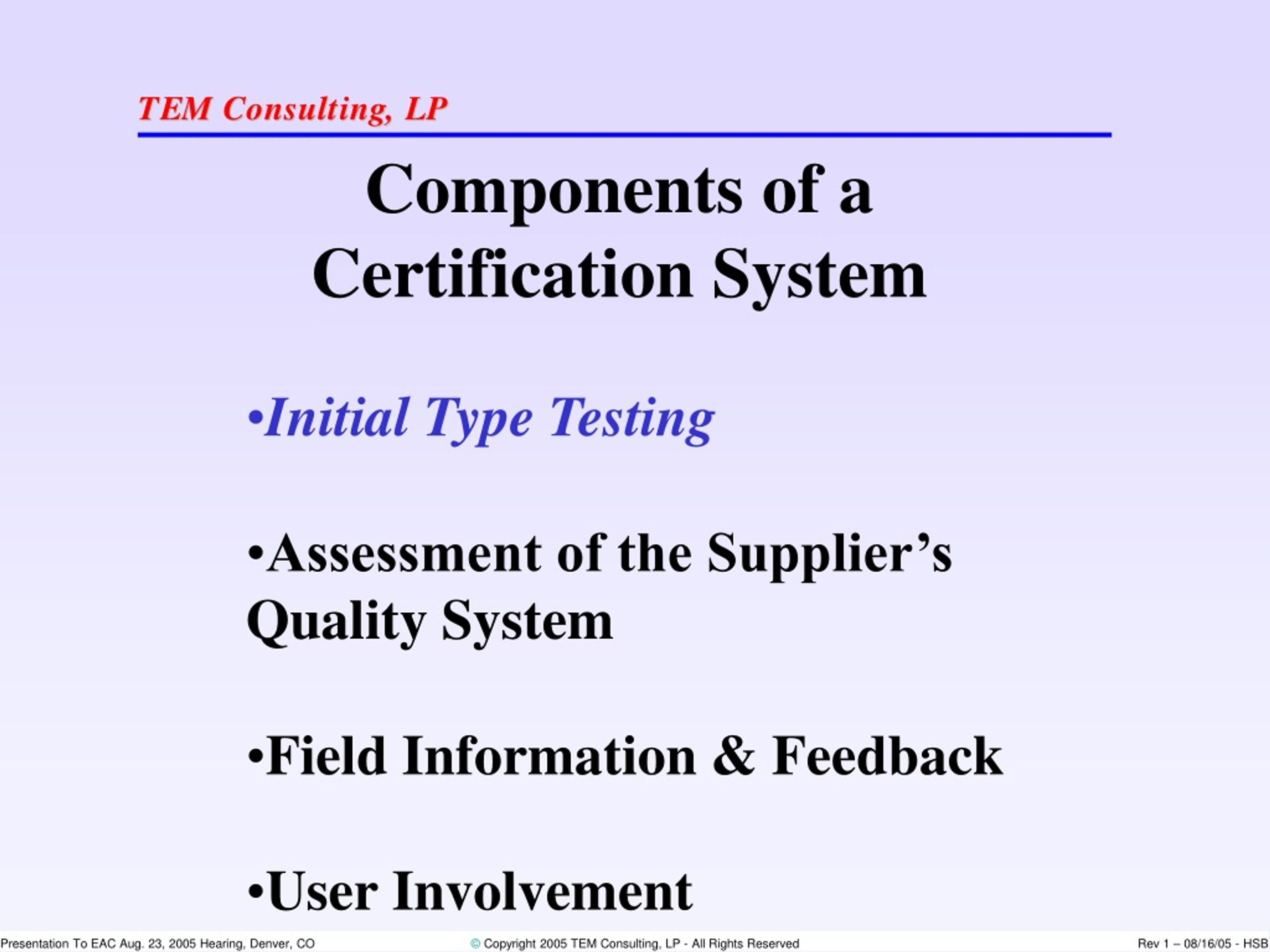 TEM Consulting, LP

Components of a Certification System

•Initial Type Testing

•Assessment of the Supplier’s Quality System

•Field Information & Feedback

•User Involvement

Presentation To EAC Aug. 23, 2005 Hearing, Denver, CO

© Copyright 2005 TEM Consulting, LP - All Rights Reserved

Rev 1 – 08/16/05 - HSB